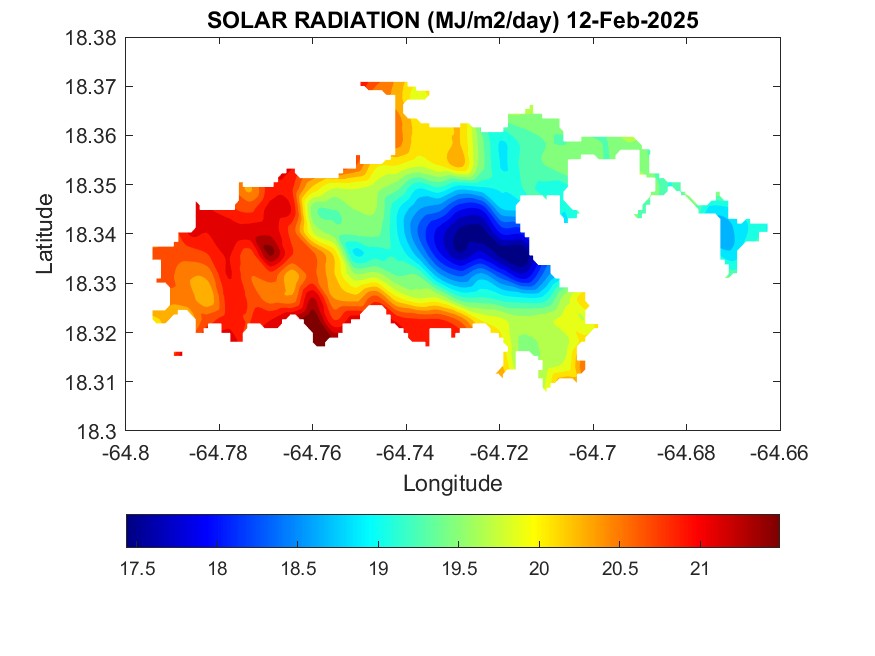 SOLAR RADIATION (MJ/m2/day) 12-Feb-2025

18.38
18.37
18.36
18.35
18.34
18.33
18.32
18.31
18.3

Latitude

-64.8 -64.78 -64.76 -64.74 -64.72 -64.7 -64.68 -64.66

Longitude

17.5 18 18.5 19 19.5 20 20.5 21